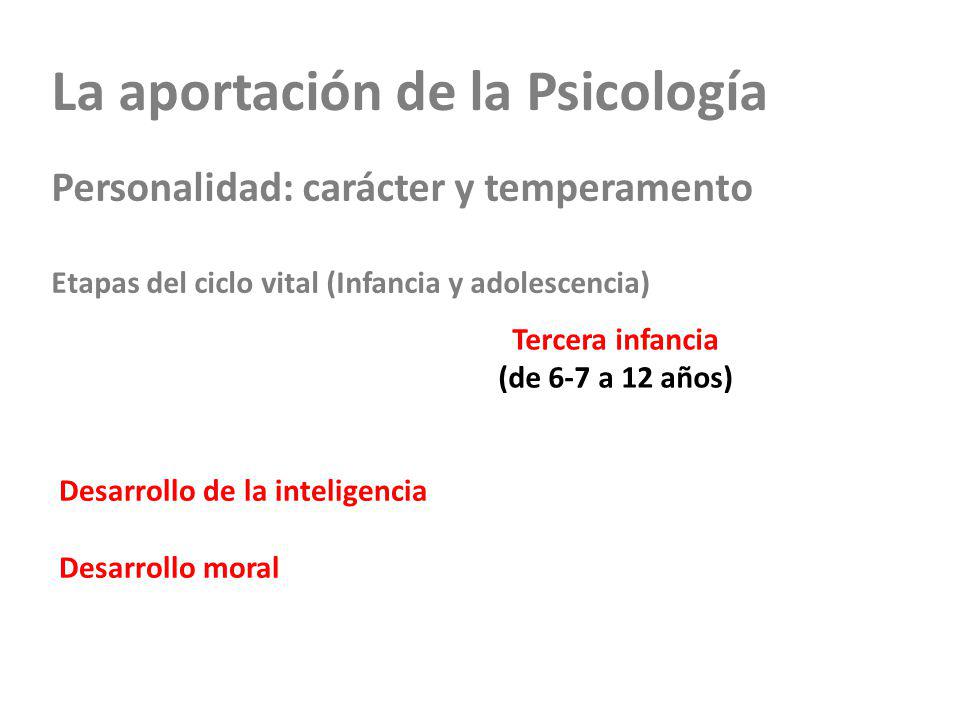 La aportación de la Psicología

Personalidad: carácter y temperamento

Etapas del ciclo vital (Infancia y adolescencia)

Tercera infancia
(de 6-7 a 12 años)

Desarrollo de la inteligencia

Desarrollo moral